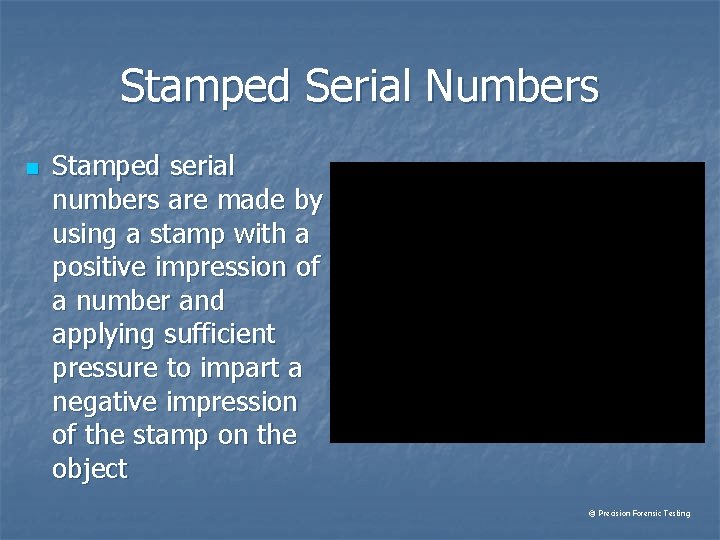 Stamped Serial Numbers

Stamped serial numbers are made by using a stamp with a positive impression of a number and applying sufficient pressure to impart a negative impression of the stamp on the object

© Precision Forensic Testing